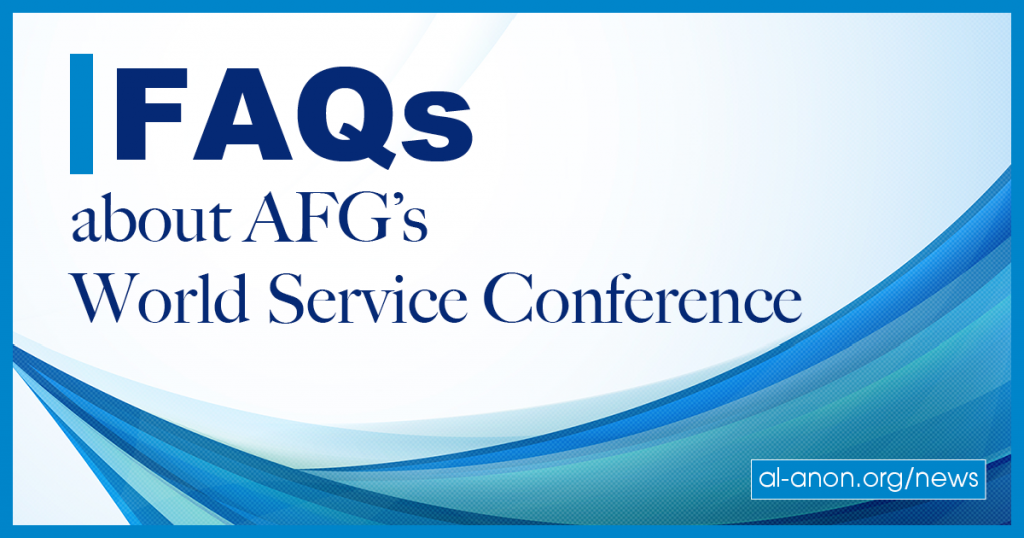 FAQs
about AFG's
World Service Conference

al-anon.org/news